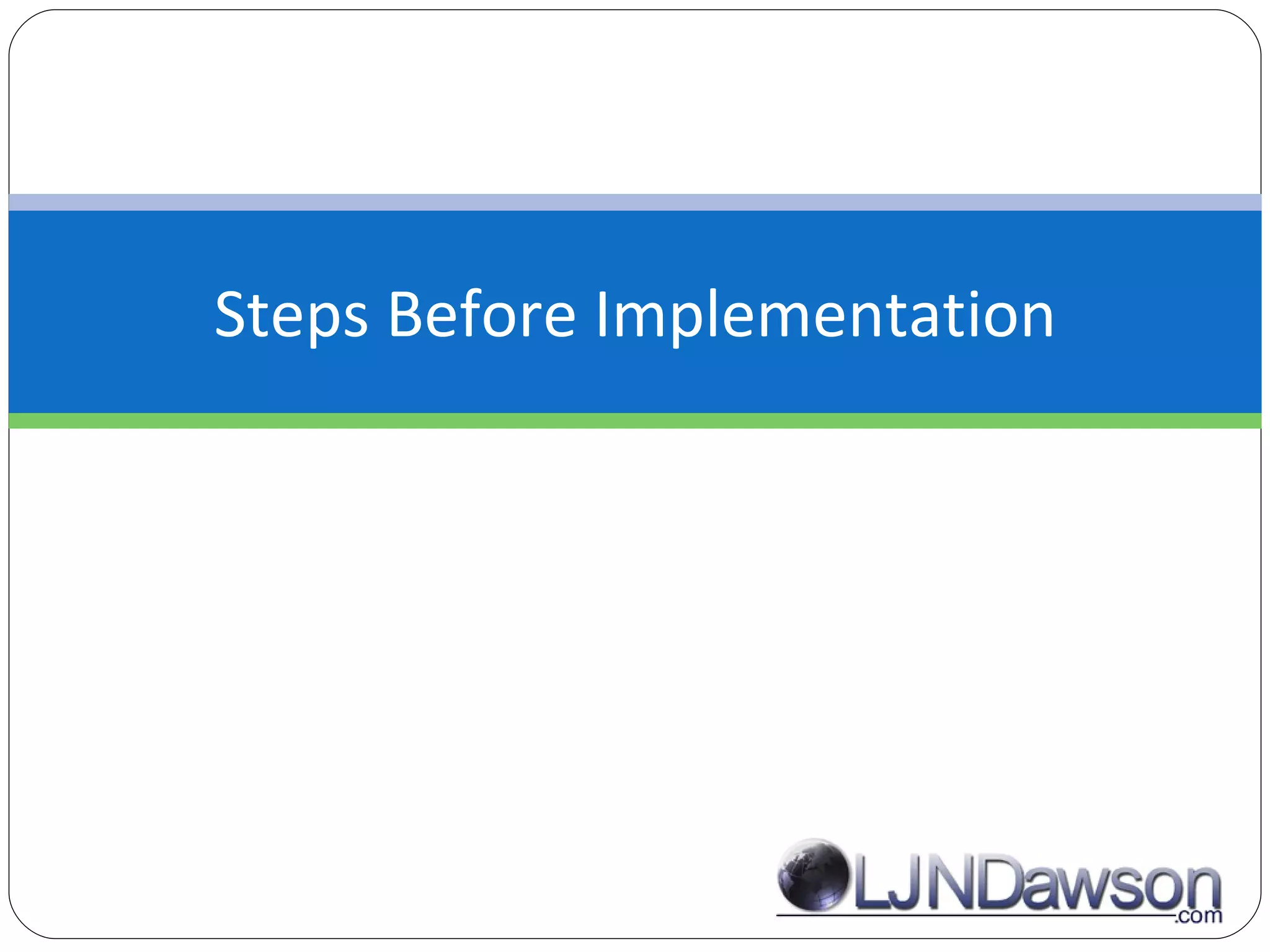 Steps Before Implementation

LJNDawson.com